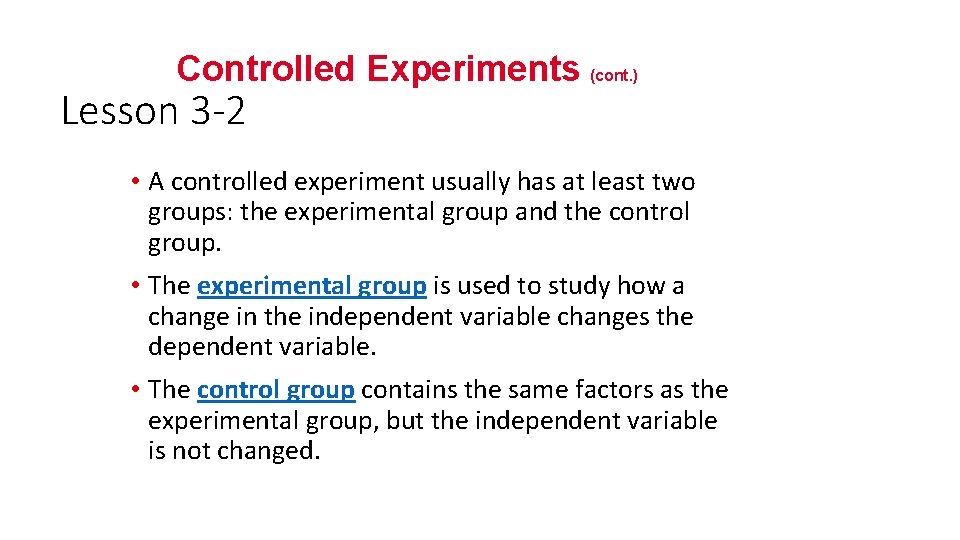 Controlled Experiments (cont.)

Lesson 3-2

• A controlled experiment usually has at least two groups: the experimental group and the control group.

• The experimental group is used to study how a change in the independent variable changes the dependent variable.

• The control group contains the same factors as the experimental group, but the independent variable is not changed.